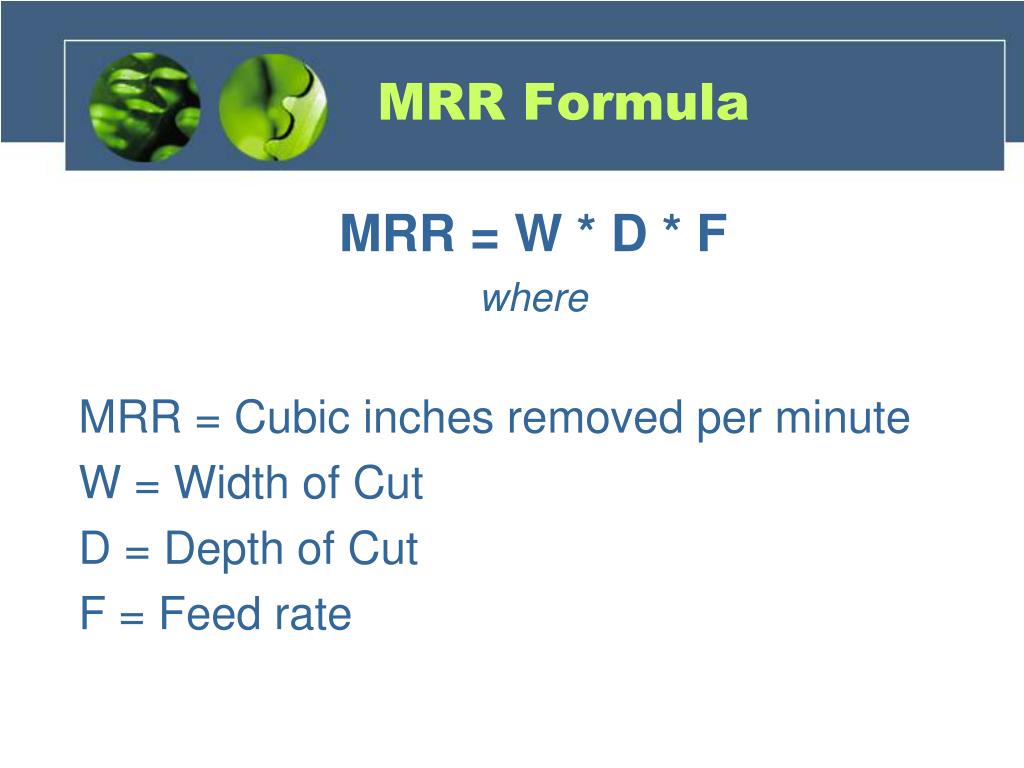 MRR Formula

MRR = W * D * F

where

MRR = Cubic inches removed per minute
W = Width of Cut
D = Depth of Cut
F = Feed rate